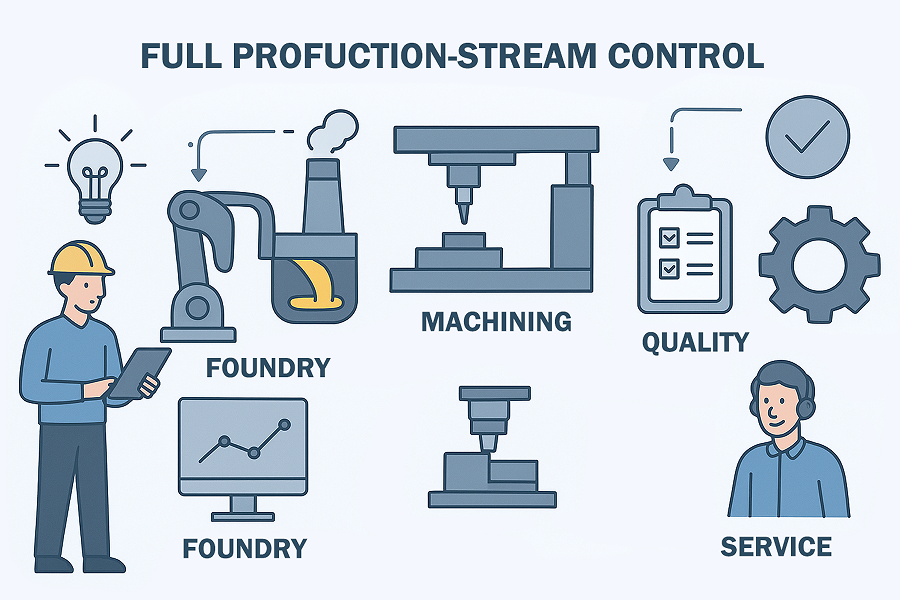 FULL PROFUCTION-STREAM CONTROL

FOUNDRY

MACHINING

QUALITY

FOUNDRY

SERVICE